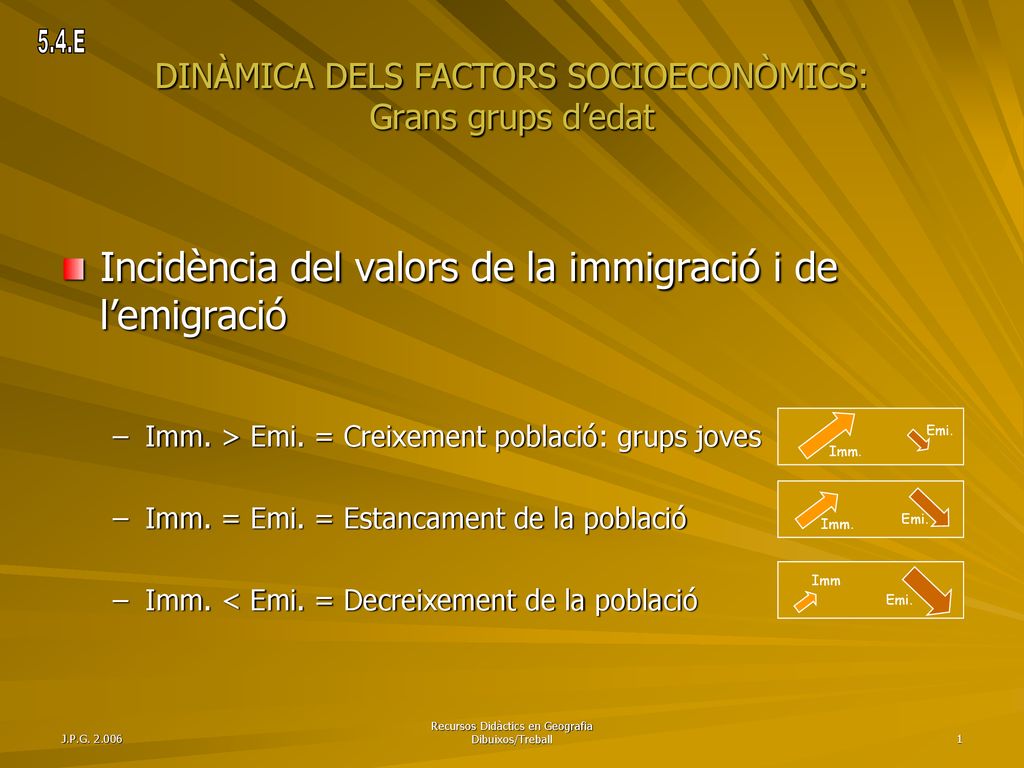 5.4.E

DINÀMICA DELS FACTORS SOCIOECONÒMICS:
Grans grups d’edat

Incidència del valors de la immigració i de l’emigració

– Imm. > Emi. = Creixement població: grups joves

Imm. Emi.

– Imm. = Emi. = Estancament de la població

Imm. Emi.

– Imm. < Emi. = Decreixement de la població

Imm Emi.

J.P.G. 2.006

Recursos Didàctics en Geografia
Dibuixos/Treball

1